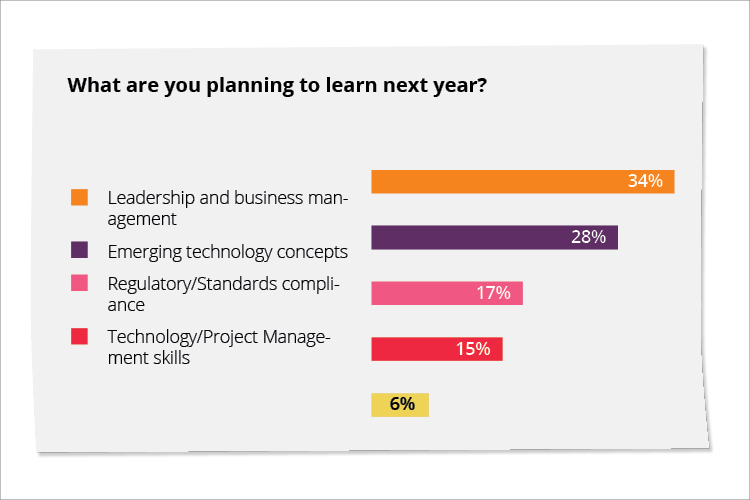 What are you planning to learn next year?

Leadership and business management

Emerging technology concepts

Regulatory/Standards compliance

Technology/Project Management skills

34%

28%

17%

15%

6%